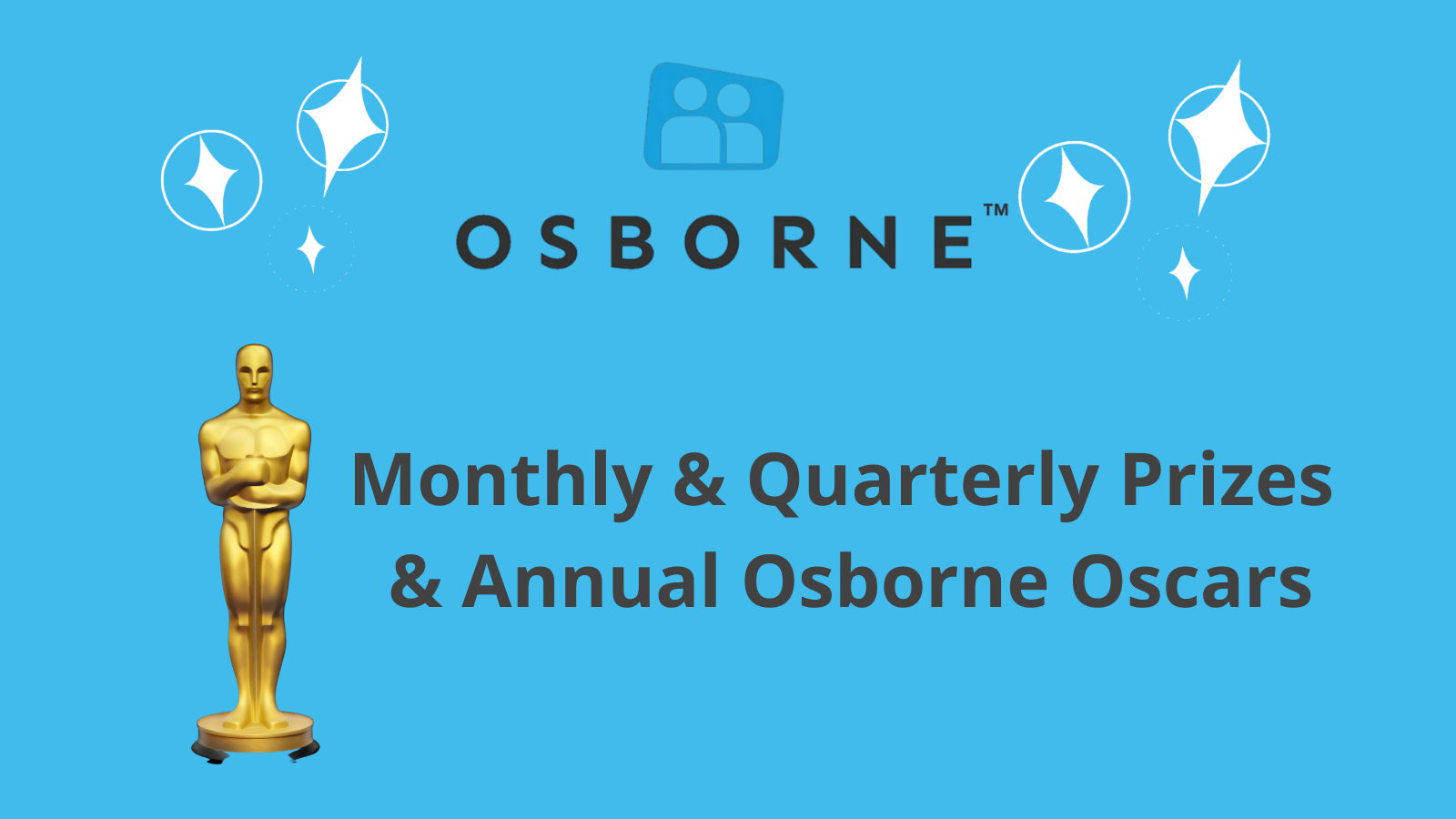 OSBORNE™

Monthly & Quarterly Prizes & Annual Osborne Oscars